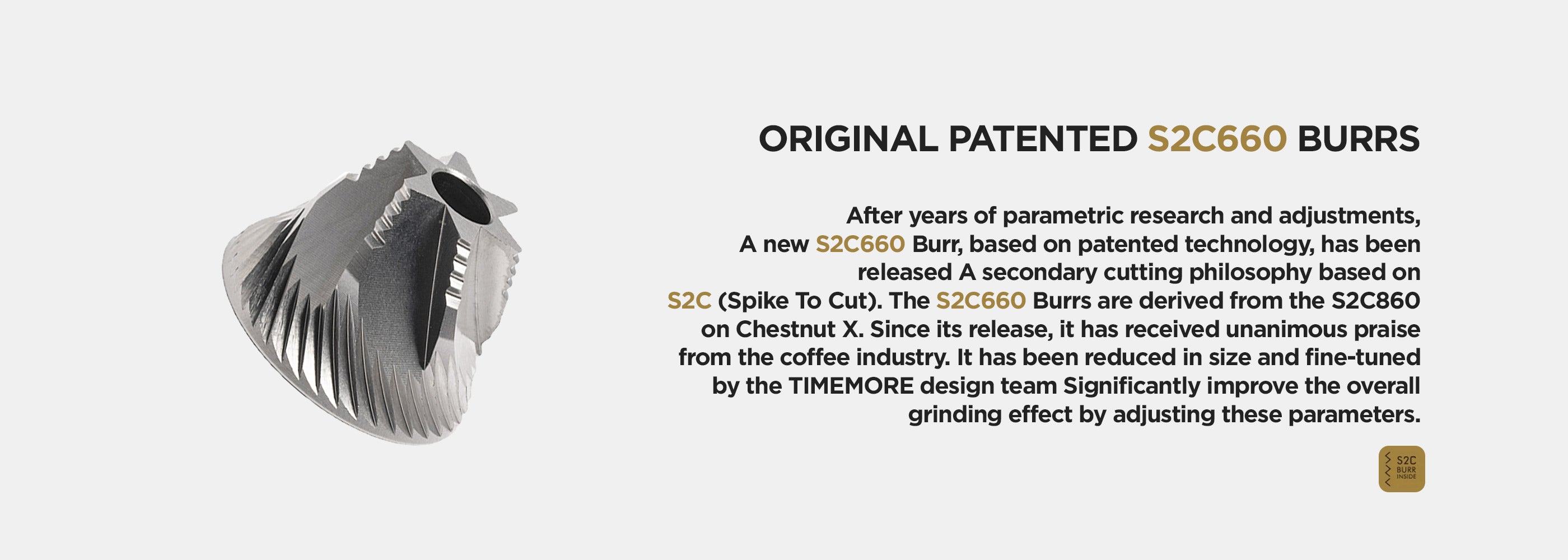 ORIGINAL PATENTED S2C660 BURRS

After years of parametric research and adjustments, A new S2C660 Burr, based on patented technology, has been released A secondary cutting philosophy based on S2C (Spike To Cut). The S2C660 Burrs are derived from the S2C860 on Chestnut X. Since its release, it has received unanimous praise from the coffee industry. It has been reduced in size and fine-tuned by the TIMEMORE design team Significantly improve the overall grinding effect by adjusting these parameters.

S2C BURR INSIDE